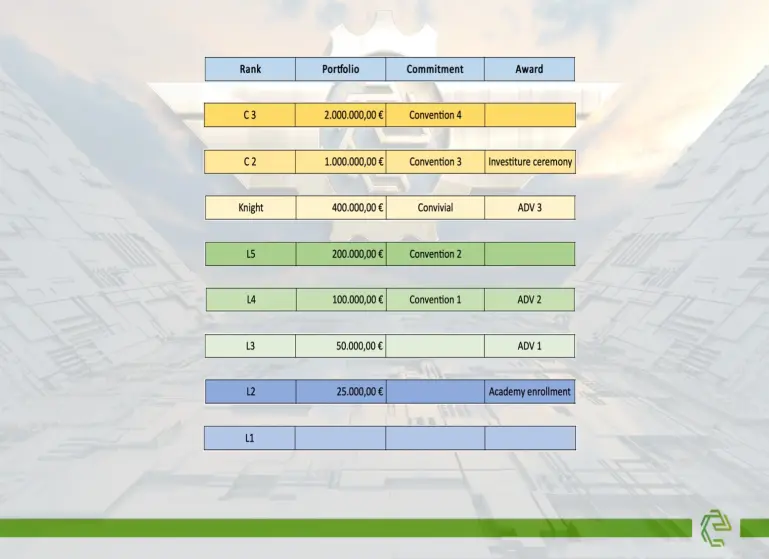 | Rank | Portfolio | Commitment | Award |
|---|---|---|---|
| C 3 | 2.000.000,00 € | Convention 4 | |
| C 2 | 1.000.000,00 € | Convention 3 | Investiture ceremony |
| Knight | 400.000,00 € | Convivial | ADV 3 |
| L5 | 200.000,00 € | Convention 2 | |
| L4 | 100.000,00 € | Convention 1 | ADV 2 |
| L3 | 50.000,00 € | | ADV 1 |
| L2 | 25.000,00 € | | Academy enrollment |
| L1 | | | |